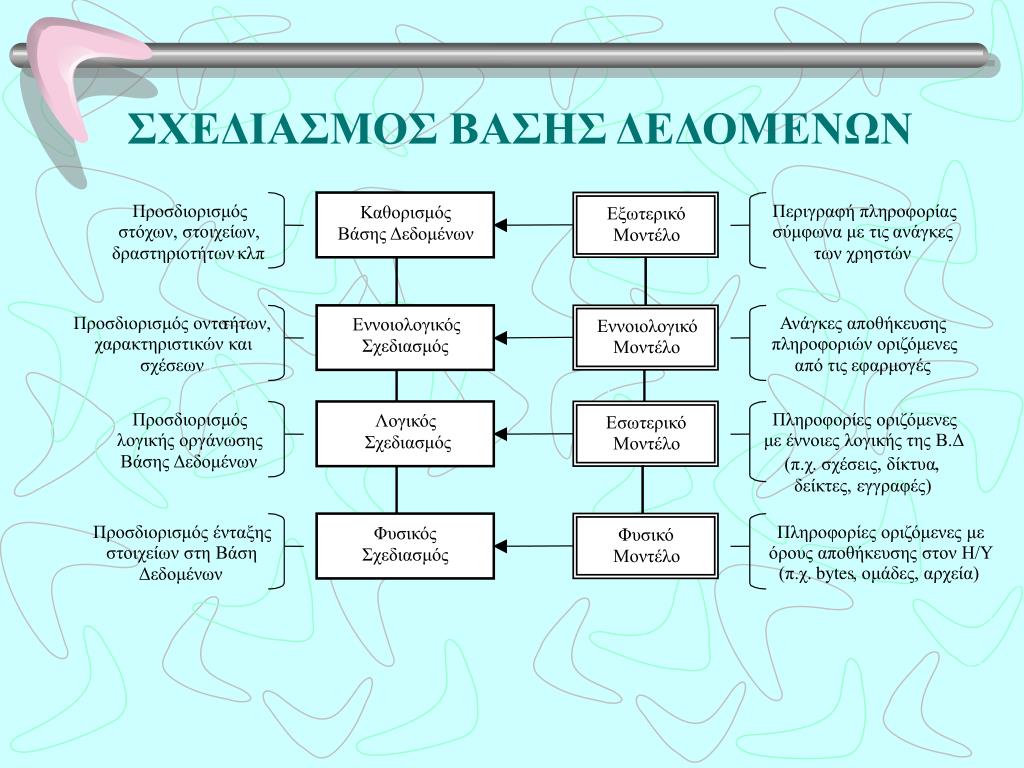 ΣΧΕΔΙΑΣΜΟΣ ΒΑΣΗΣ ΔΕΔΟΜΕΝΩΝ

Προσδιορισμός στόχων, στοιχείων, δραστηριοτήτων κλπ

Καθορισμός Βάσης Δεδομένων

Εξωτερικό Μοντέλο

Περιγραφή πληροφορίας σύμφωνα με τις ανάγκες των χρηστών

Προσδιορισμός οντοτήτων, χαρακτηριστικών και σχέσεων

Εννοιολογικός Σχεδιασμός

Εννοιολογικό Μοντέλο

Ανάγκες αποθήκευσης πληροφοριών οριζόμενες από τις εφαρμογές

Προσδιορισμός λογικής οργάνωσης Βάσης Δεδομένων

Λογικός Σχεδιασμός

Εσωτερικό Μοντέλο

Πληροφορίες οριζόμενες με έννοιες λογικής της Β.Δ (π.χ. σχέσεις, δίκτυα, δείκτες, εγγραφές)

Προσδιορισμός ένταξης στοιχείων στη Βάση Δεδομένων

Φυσικός Σχεδιασμός

Φυσικό Μοντέλο

Πληροφορίες οριζόμενες με όρους αποθήκευσης στον Η/Υ (π.χ. bytes, ομάδες, αρχεία)